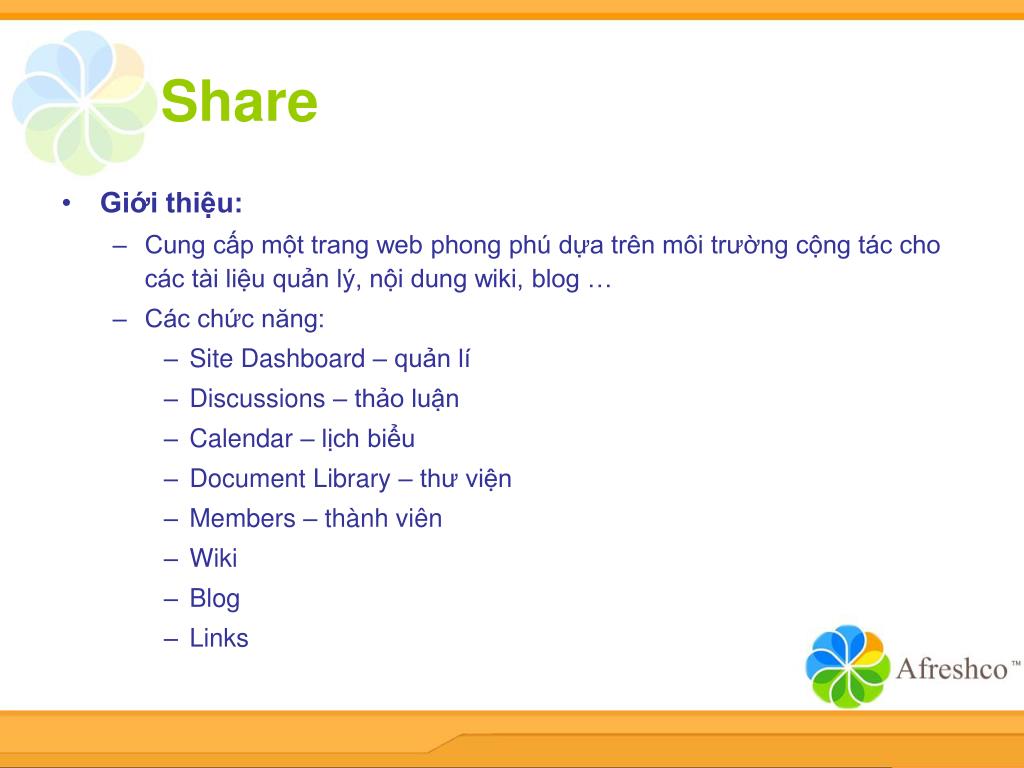 Share

• Giới thiệu:
– Cung cấp một trang web phong phú dựa trên môi trường cộng tác cho các tài liệu quản lý, nội dung wiki, blog …
– Các chức năng:
– Site Dashboard – quản lí
– Discussions – thảo luận
– Calendar – lịch biểu
– Document Library – thư viện
– Members – thành viên
– Wiki
– Blog
– Links

Afreshco™